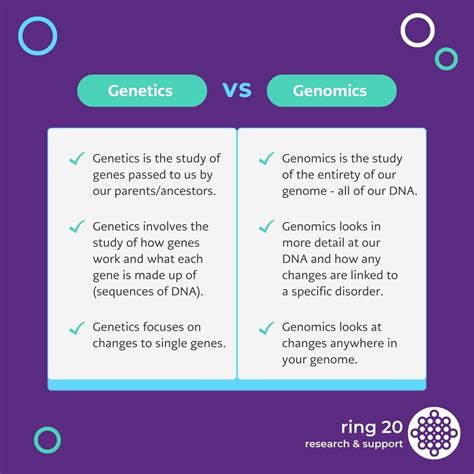 Genetics VS Genomics

✓ Genetics is the study of genes passed to us by our parents/ancestors.

✓ Genetics involves the study of how genes work and what each gene is made up of (sequences of DNA).

✓ Genetics focuses on changes to single genes.

✓ Genomics is the study of the entirety of our genome - all of our DNA.

✓ Genomics looks in more detail at our DNA and how any changes are linked to a specific disorder.

✓ Genomics looks at changes anywhere in your genome.

ring 20
research & support